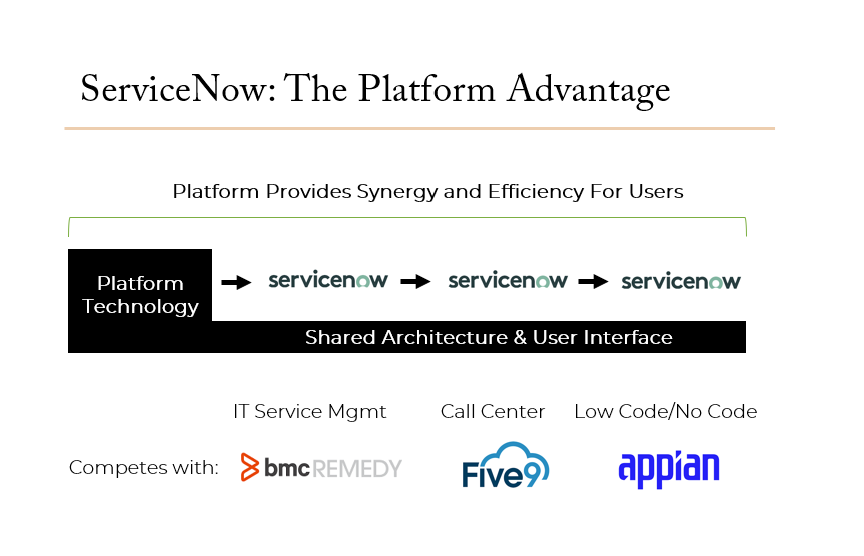 ServiceNow: The Platform Advantage

Platform Provides Synergy and Efficiency For Users

Platform Technology

servicenow

servicenow

servicenow

Shared Architecture & User Interface

IT Service Mgmt

Call Center

Low Code/No Code

Competes with:

bmc REMEDY

Five9

appian